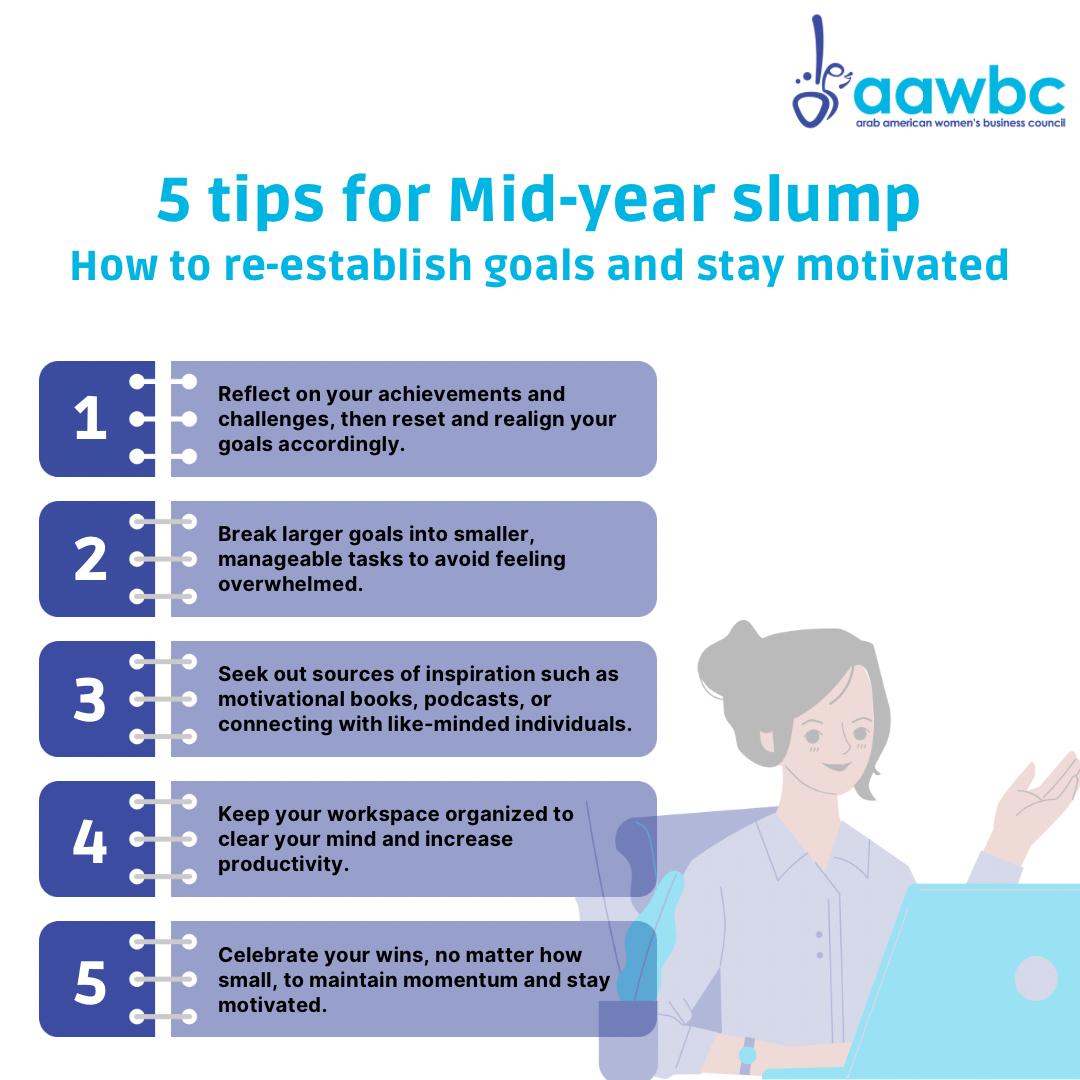 aawbc
arab american women's business council

5 tips for Mid-year slump
How to re-establish goals and stay motivated

1 Reflect on your achievements and challenges, then reset and realign your goals accordingly.

2 Break larger goals into smaller, manageable tasks to avoid feeling overwhelmed.

3 Seek out sources of inspiration such as motivational books, podcasts, or connecting with like-minded individuals.

4 Keep your workspace organized to clear your mind and increase productivity.

5 Celebrate your wins, no matter how small, to maintain momentum and stay motivated.